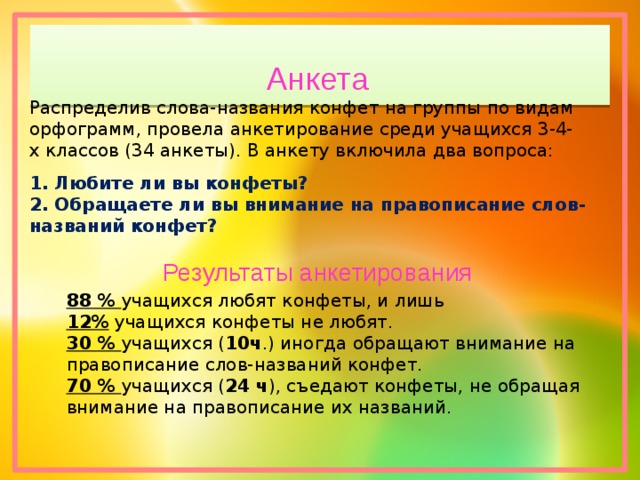 Анкета

Распределив слова-названия конфет на группы по видам орфограмм, провела анкетирование среди учащихся 3-4-х классов (34 анкеты). В анкету включила два вопроса:

1. Любите ли вы конфеты?
2. Обращаете ли вы внимание на правописание слов-названий конфет?

Результаты анкетирования

88 % учащихся любят конфеты, и лишь
12% учащихся конфеты не любят.
30 % учащихся (10ч.) иногда обращают внимание на правописание слов-названий конфет.
70 % учащихся (24 ч), съедают конфеты, не обращая внимание на правописание их названий.